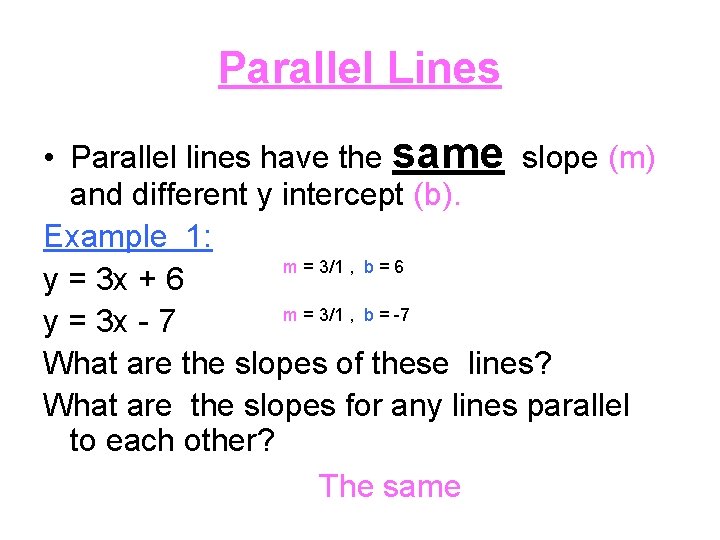 Parallel Lines

• Parallel lines have the same slope (m) and different y intercept (b).

Example 1:

$y = 3x + 6$ $m = 3/1$ , $b = 6$

$y = 3x - 7$ $m = 3/1$ , $b = -7$

What are the slopes of these lines?

What are the slopes for any lines parallel to each other?

The same